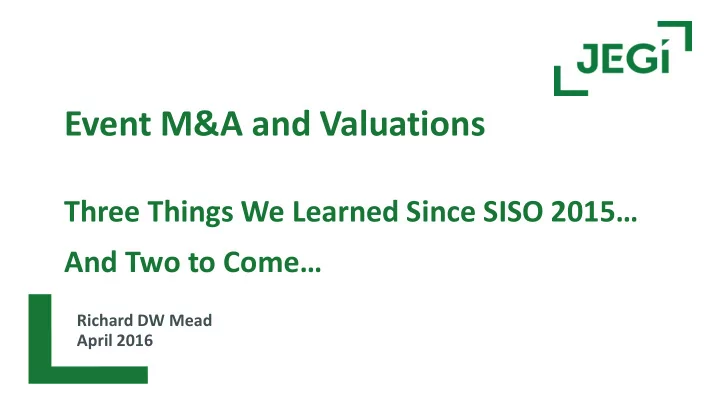 JEGI

Event M&A and Valuations

Three Things We Learned Since SISO 2015…

And Two to Come…

Richard DW Mead
April 2016